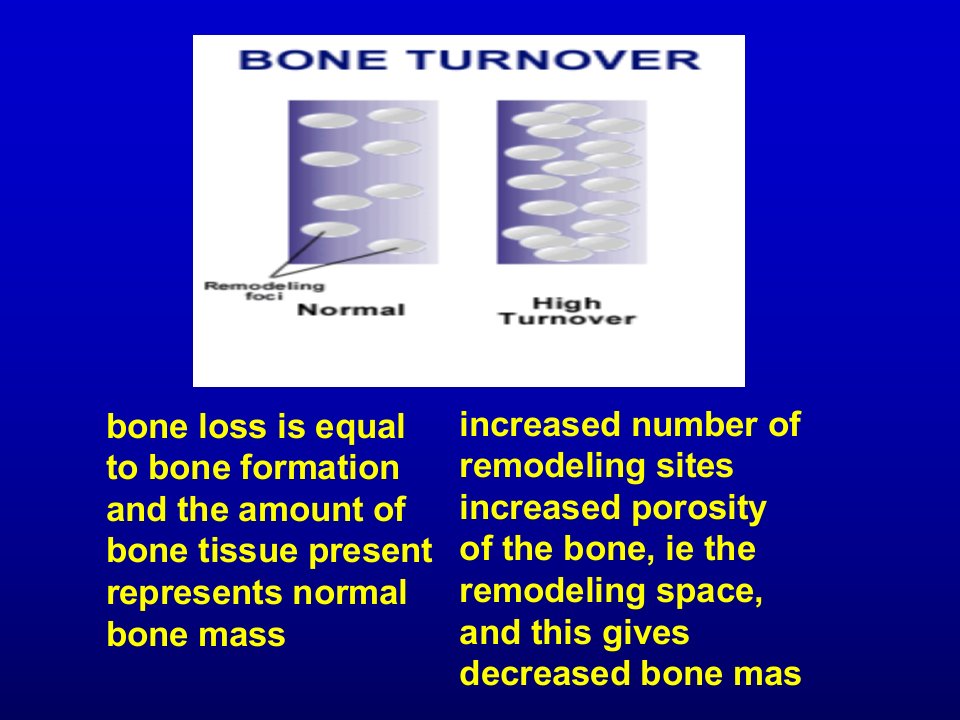 BONE TURNOVER

Remodeling foci

Normal

High Turnover

bone loss is equal to bone formation and the amount of bone tissue present represents normal bone mass

increased number of remodeling sites increased porosity of the bone, ie the remodeling space, and this gives decreased bone mas